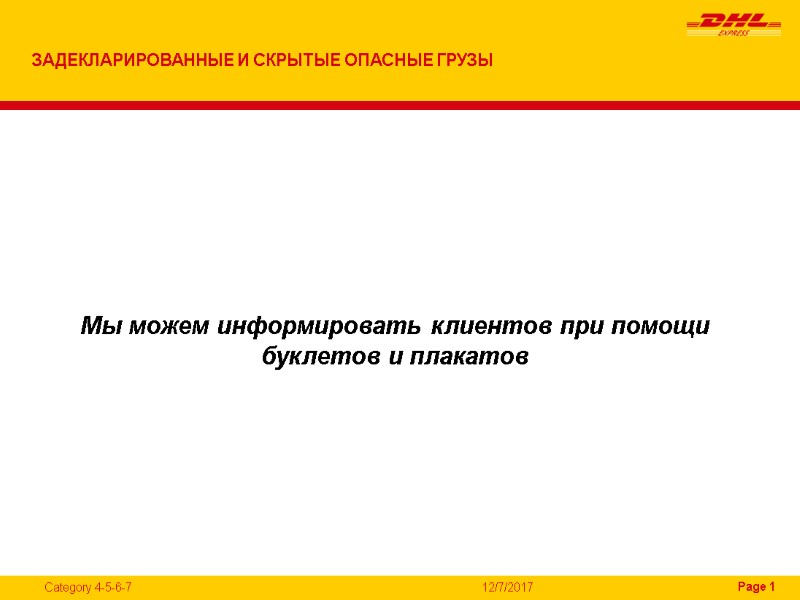 DHL EXPRESS

ЗАДЕКЛАРИРОВАННЫЕ И СКРЫТЫЕ ОПАСНЫЕ ГРУЗЫ

Мы можем информировать клиентов при помощи буклетов и плакатов

Category 4-5-6-7 12/7/2017 Page 1